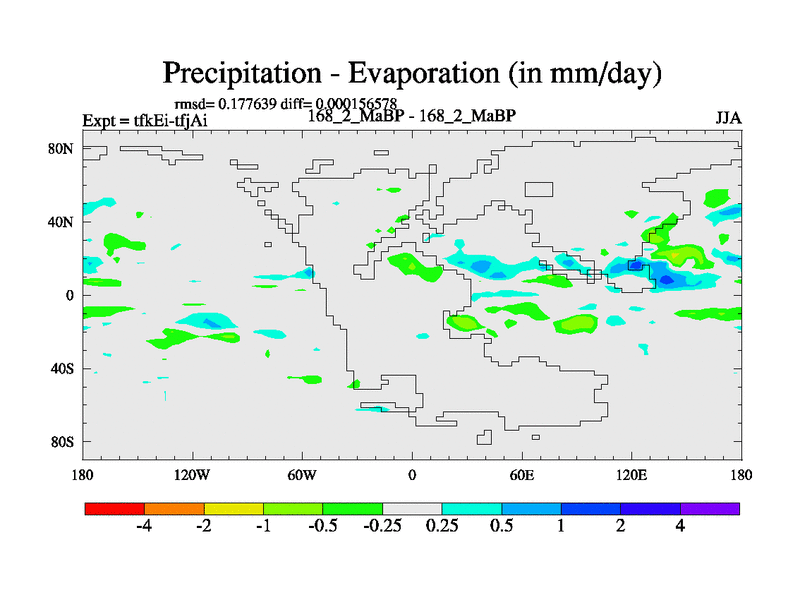 Precipitation - Evaporation (in mm/day)

rmsd= 0.177639 diff= 0.000156578

Expt = tfkEi-tfjAi

168_2_MaBP - 168_2_MaBP

JJA

80N
40N
0
40S
80S

180
120W
60W
0
60E
120E
180

-4
-2
-1
-0.5
-0.25
0.25
0.5
1
2
4